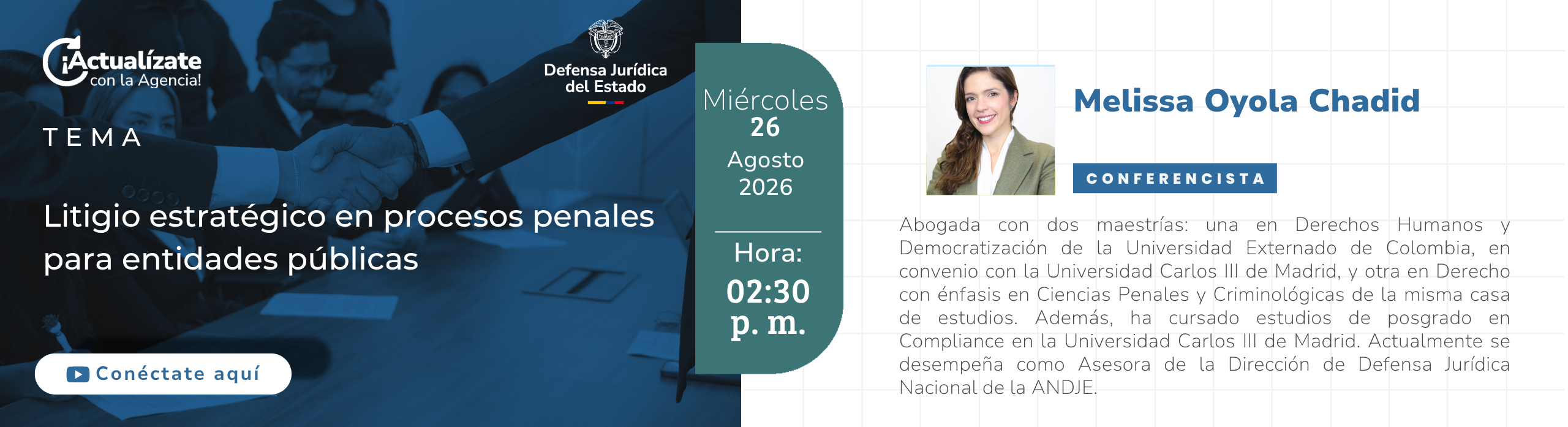 ¡Actualízate con la Agencia!

Defensa Jurídica del Estado

TEMA

Litigio estratégico en procesos penales para entidades públicas

Conéctate aquí

Miércoles
26
Agosto
2026

Hora:
02:30
p. m.

Melissa Oyola Chadid

CONFERENCISTA

Abogada con dos maestrías: una en Derechos Humanos y Democratización de la Universidad Externado de Colombia, en convenio con la Universidad Carlos III de Madrid, y otra en Derecho con énfasis en Ciencias Penales y Criminológicas de la misma casa de estudios. Además, ha cursado estudios de posgrado en Compliance en la Universidad Carlos III de Madrid. Actualmente se desempeña como Asesora de la Dirección de Defensa Jurídica Nacional de la ANDJE.